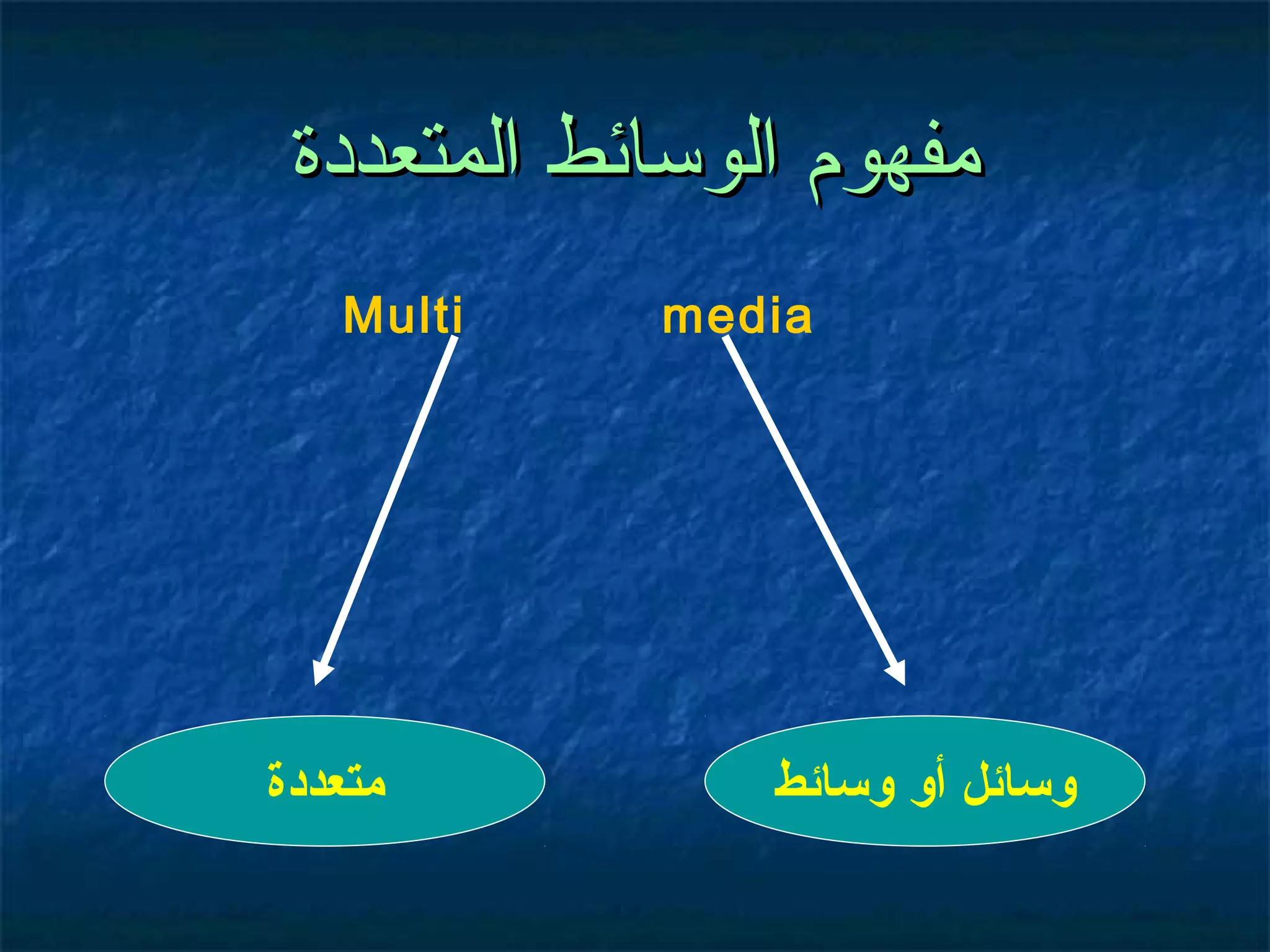 مفهوم الوسائط المتعددة

Multi media

متعددة

وسائل أو وسائط